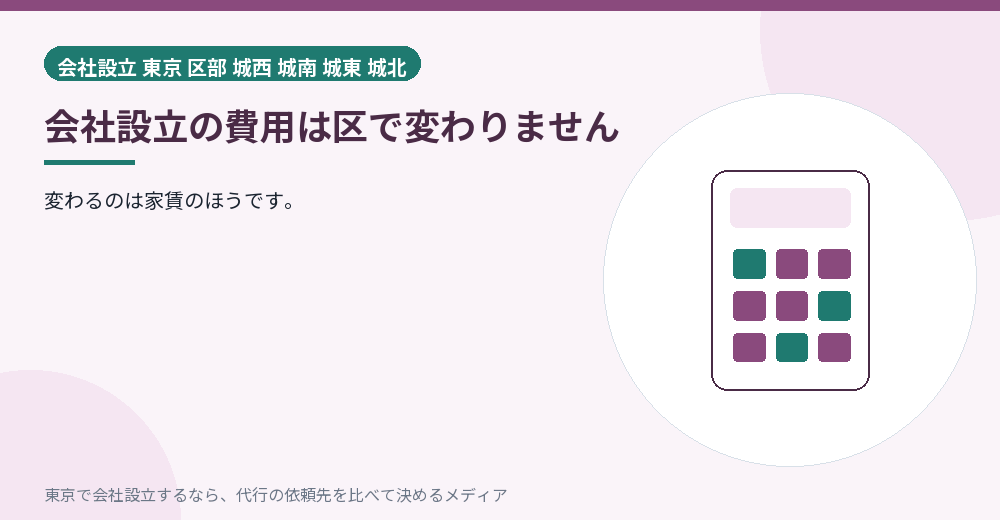 会社設立 東京 区部 城西 城南 城東 城北

会社設立の費用は区で変わりません

変わるのは家賃のほうです。

東京で会社設立するなら、代行の依頼先を比べて決めるメディア